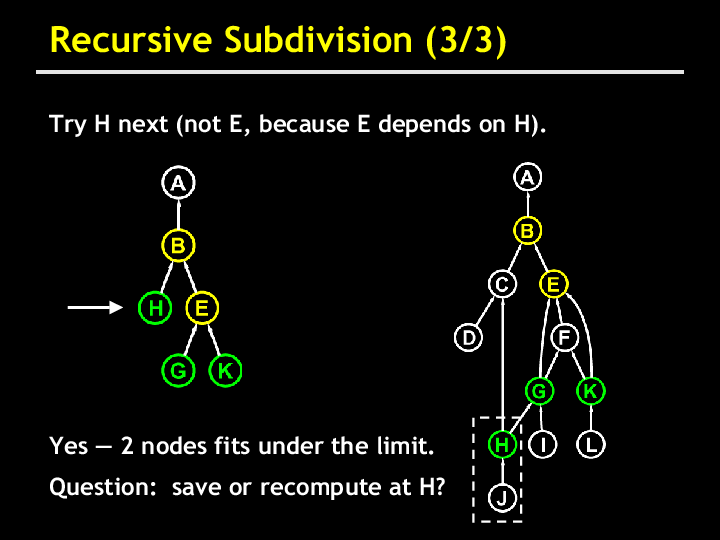 Recursive Subdivision (3/3)

Try H next (not E, because E depends on H).

A
B
H E
G K

A
B
C E
D F
G K
H I L
J

Yes — 2 nodes fits under the limit.

Question: save or recompute at H?